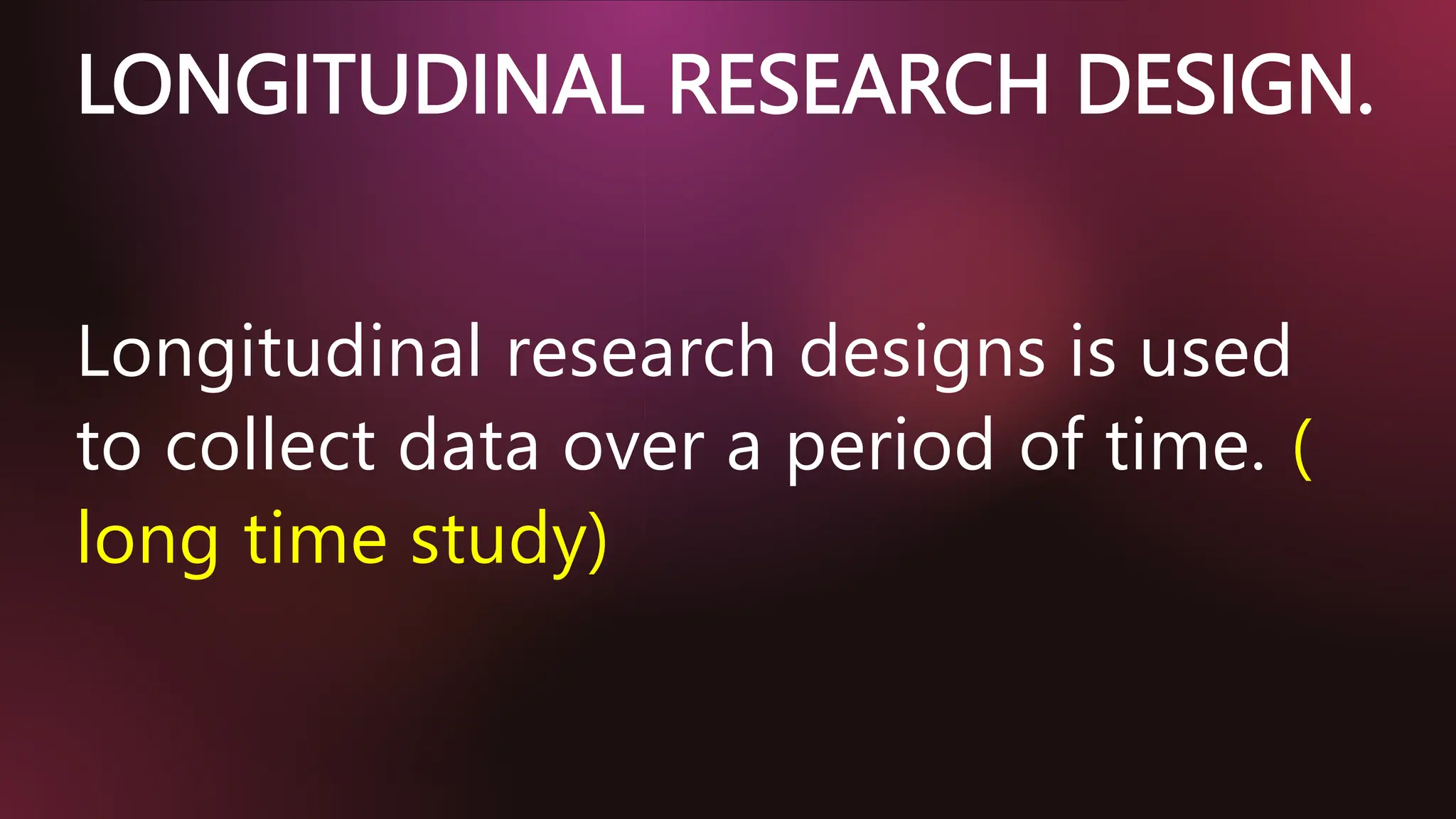 LONGITUDINAL RESEARCH DESIGN.

Longitudinal research designs is used to collect data over a period of time. ( long time study)